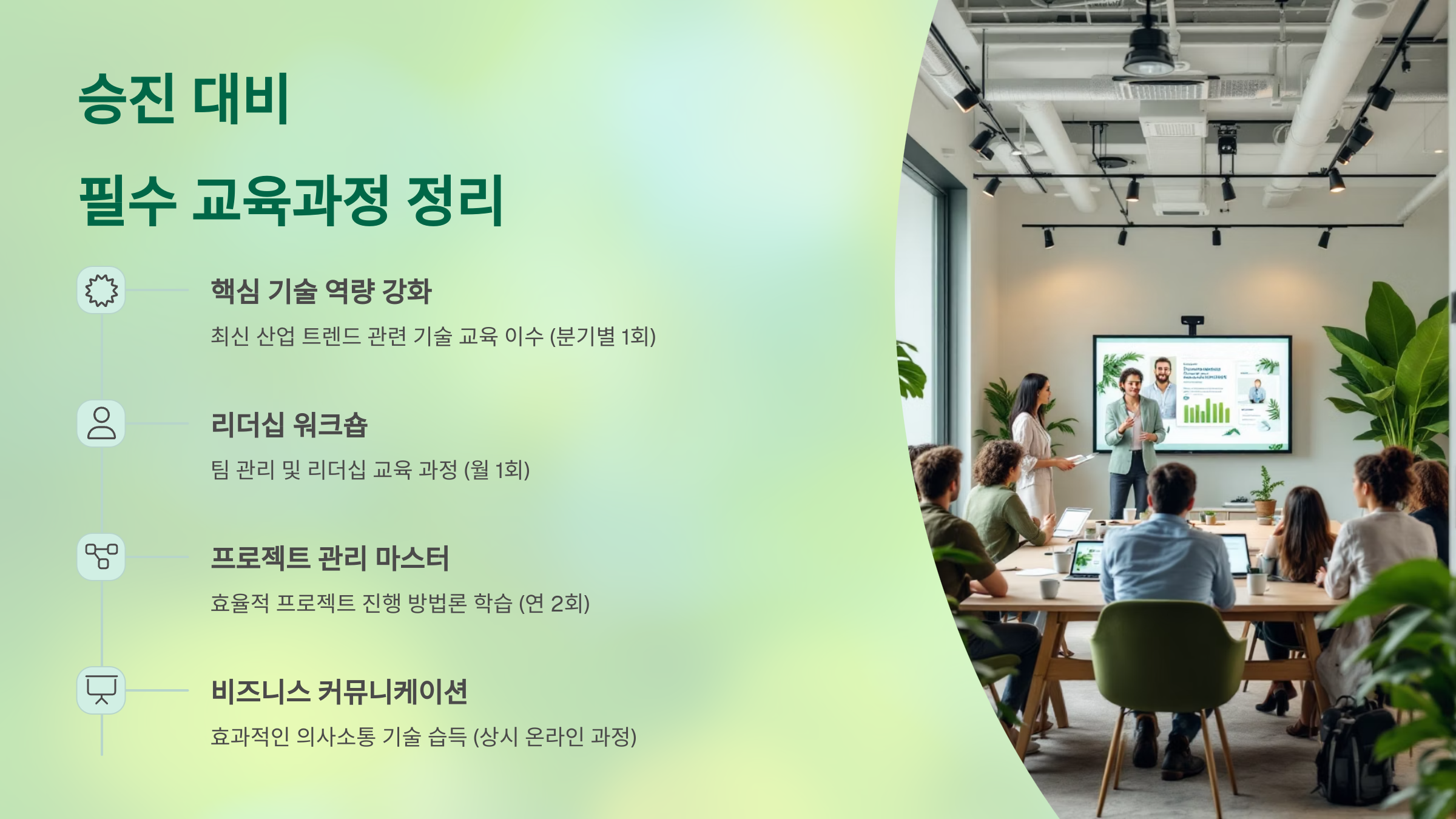 승진 대비

필수 교육과정 정리

핵심 기술 역량 강화

최신 산업 트렌드 관련 기술 교육 이수 (분기별 1회)

리더십 워크숍

팀 관리 및 리더십 교육 과정 (월 1회)

프로젝트 관리 마스터

효율적 프로젝트 진행 방법론 학습 (연 2회)

비즈니스 커뮤니케이션

효과적인 의사소통 기술 습득 (상시 온라인 과정)